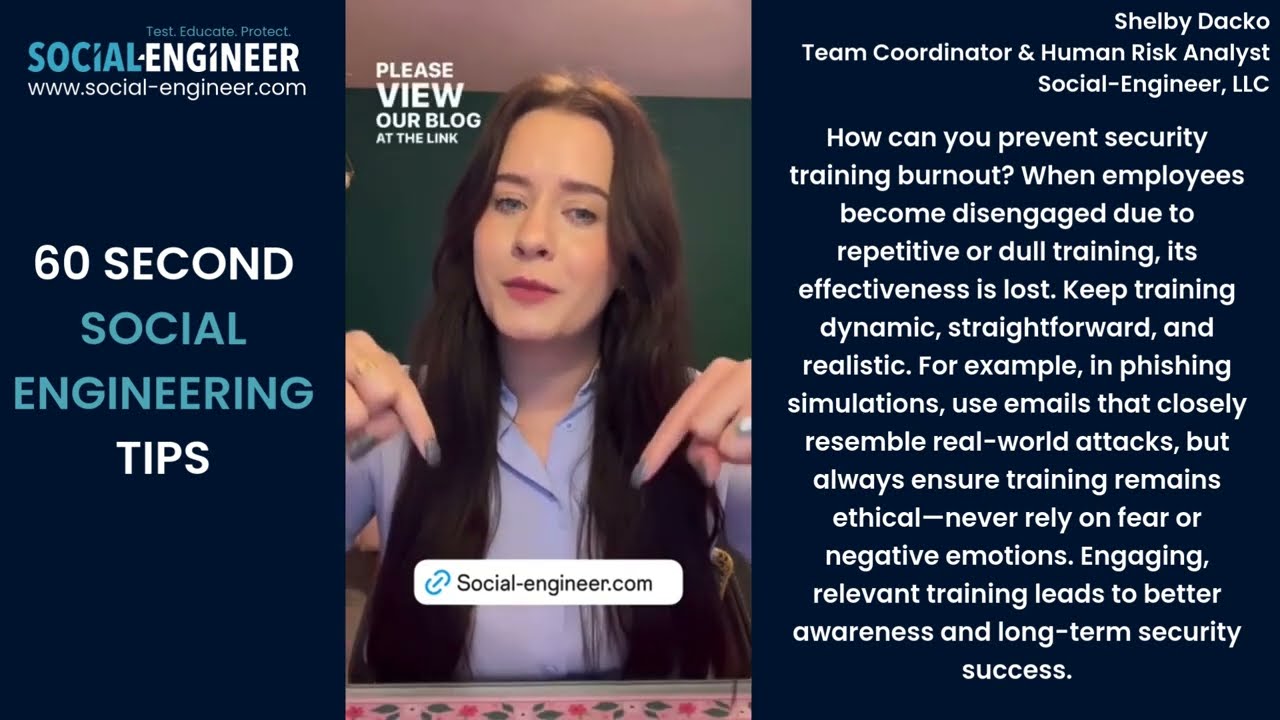 Test. Educate. Protect.
SOCIAL-ENGINEER
www.social-engineer.com

60 SECOND SOCIAL ENGINEERING TIPS

PLEASE VIEW OUR BLOG AT THE LINK

Social-engineer.com

Shelby Dacko
Team Coordinator & Human Risk Analyst
Social-Engineer, LLC

How can you prevent security training burnout? When employees become disengaged due to repetitive or dull training, its effectiveness is lost. Keep training dynamic, straightforward, and realistic. For example, in phishing simulations, use emails that closely resemble real-world attacks, but always ensure training remains ethical—never rely on fear or negative emotions. Engaging, relevant training leads to better awareness and long-term security success.